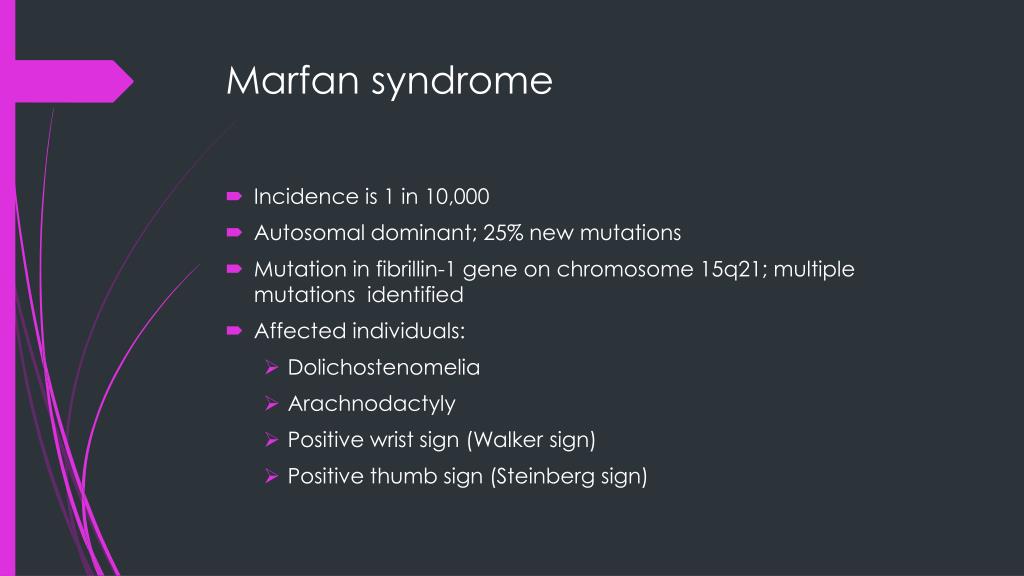 Marfan syndrome

Incidence is 1 in 10,000

Autosomal dominant; 25% new mutations

Mutation in fibrillin-1 gene on chromosome 15q21; multiple mutations identified

Affected individuals:

Dolichostenomelia

Arachnodactyly

Positive wrist sign (Walker sign)

Positive thumb sign (Steinberg sign)